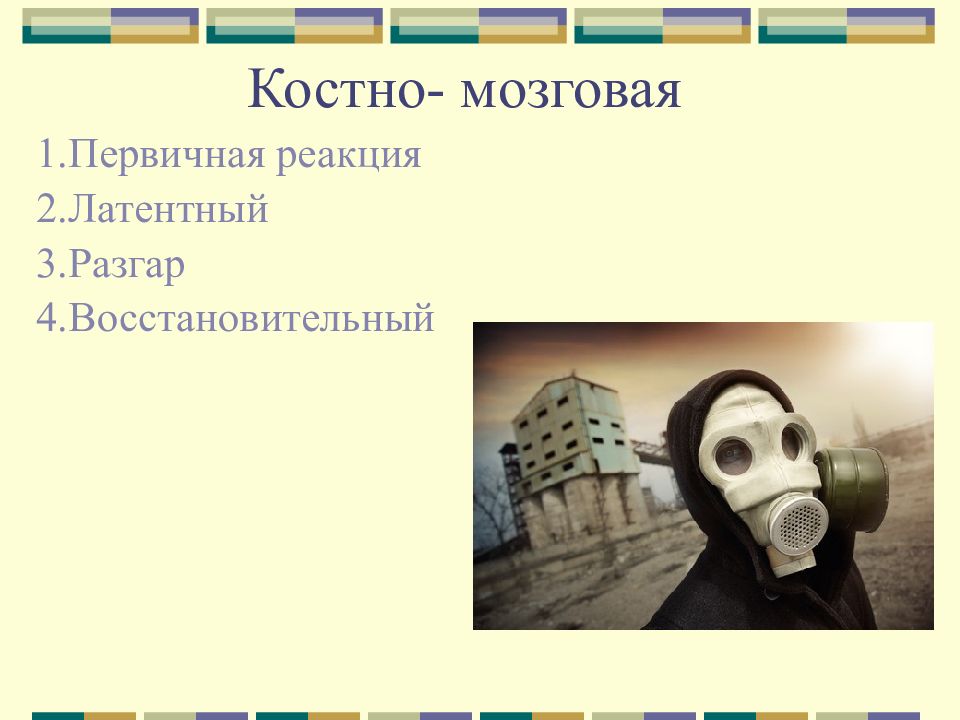 Костно- мозговая

1.Первичная реакция
2.Латентный
3.Разгар
4.Восстановительный